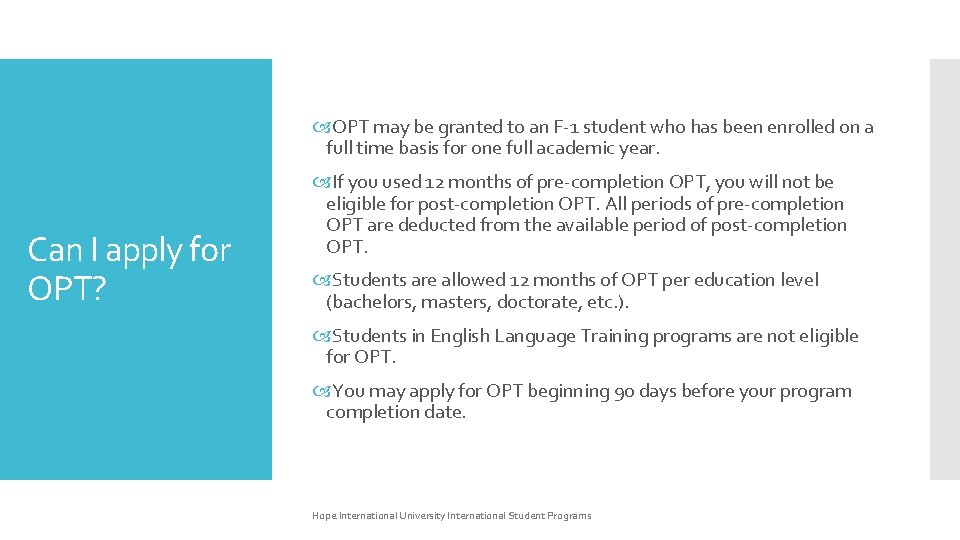 Can I apply for OPT?

OPT may be granted to an F-1 student who has been enrolled on a full time basis for one full academic year.

If you used 12 months of pre-completion OPT, you will not be eligible for post-completion OPT. All periods of pre-completion OPT are deducted from the available period of post-completion OPT.

Students are allowed 12 months of OPT per education level (bachelors, masters, doctorate, etc.).

Students in English Language Training programs are not eligible for OPT.

You may apply for OPT beginning 90 days before your program completion date.

Hope International University International Student Programs